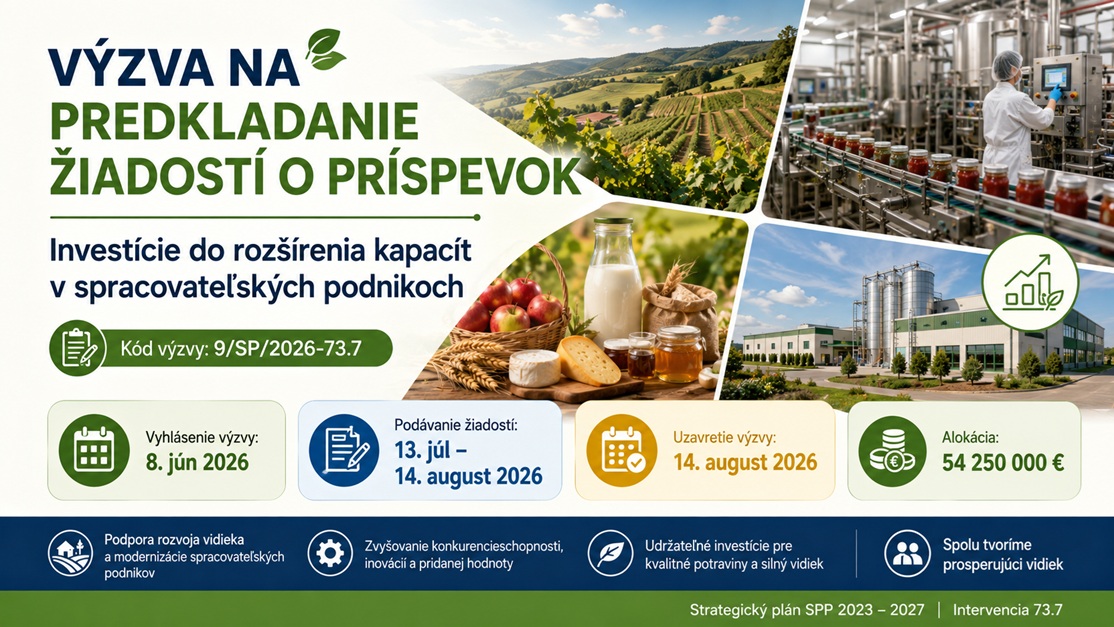 VÝZVA NA PREDKLADANIE ŽIADOSTÍ O PRÍSPEVOK

Investície do rozšírenia kapacít v spracovateľských podnikoch

Kód výzvy: 9/SP/2026-73.7

Vyhlásenie výzvy:
8. jún 2026

Podávanie žiadostí:
13. júl – 14. august 2026

Uzavretie výzvy:
14. august 2026

Alokácia:
54 250 000 €

Podpora rozvoja vidieka a modernizácie spracovateľských podnikov

Zvyšovanie konkurencieschopnosti, inovácií a pridanej hodnoty

Udržateľné investície pre kvalitné potraviny a silný vidiek

Spolu tvoríme prosperujúci vidiek

Strategický plán SPP 2023 – 2027 | Intervencia 73.7